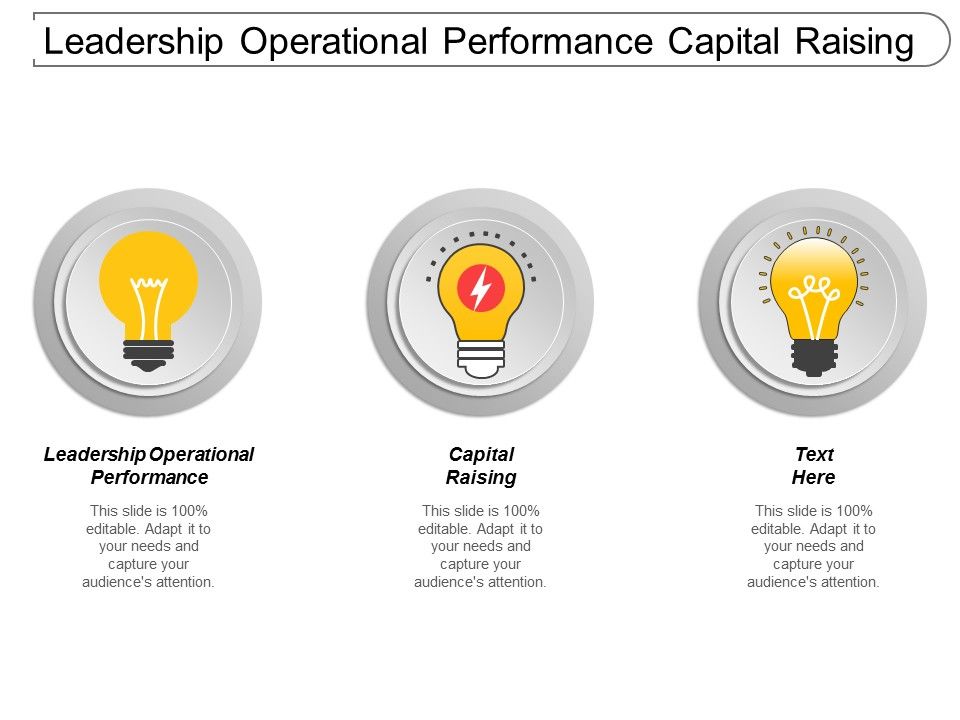 Leadership Operational Performance Capital Raising

Leadership Operational Performance

This slide is 100% editable. Adapt it to your needs and capture your audience's attention.

Capital Raising

This slide is 100% editable. Adapt it to your needs and capture your audience's attention.

Text Here

This slide is 100% editable. Adapt it to your needs and capture your audience's attention.